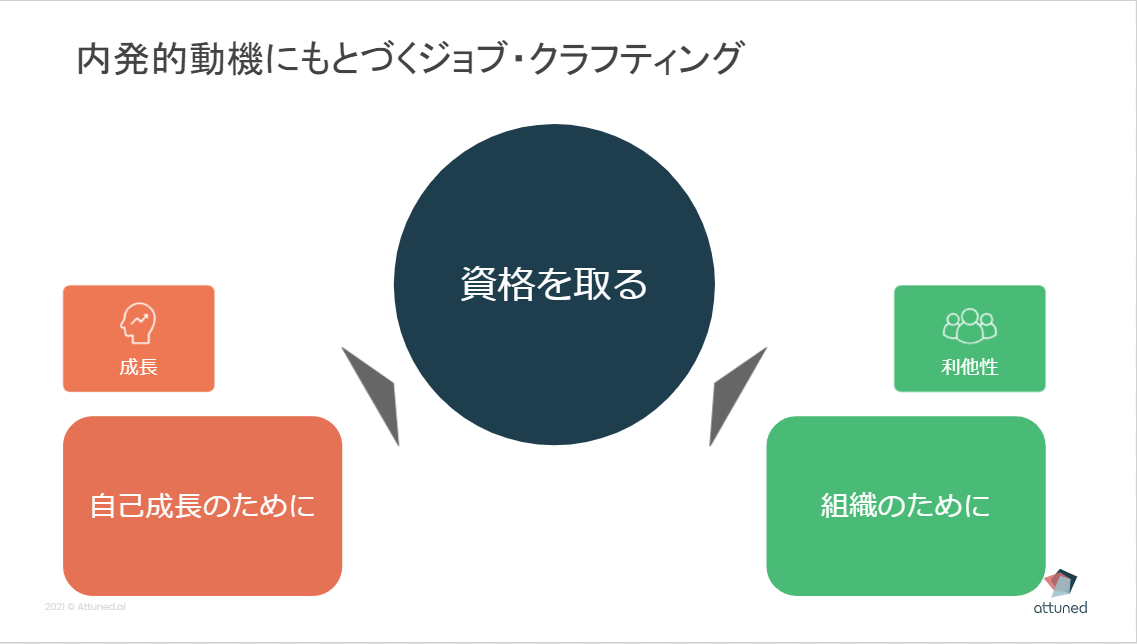 内発的動機にもとづくジョブ・クラフティング

資格を取る

成長

自己成長のために

利他性

組織のために

2021 © Attuned.ai

attuned